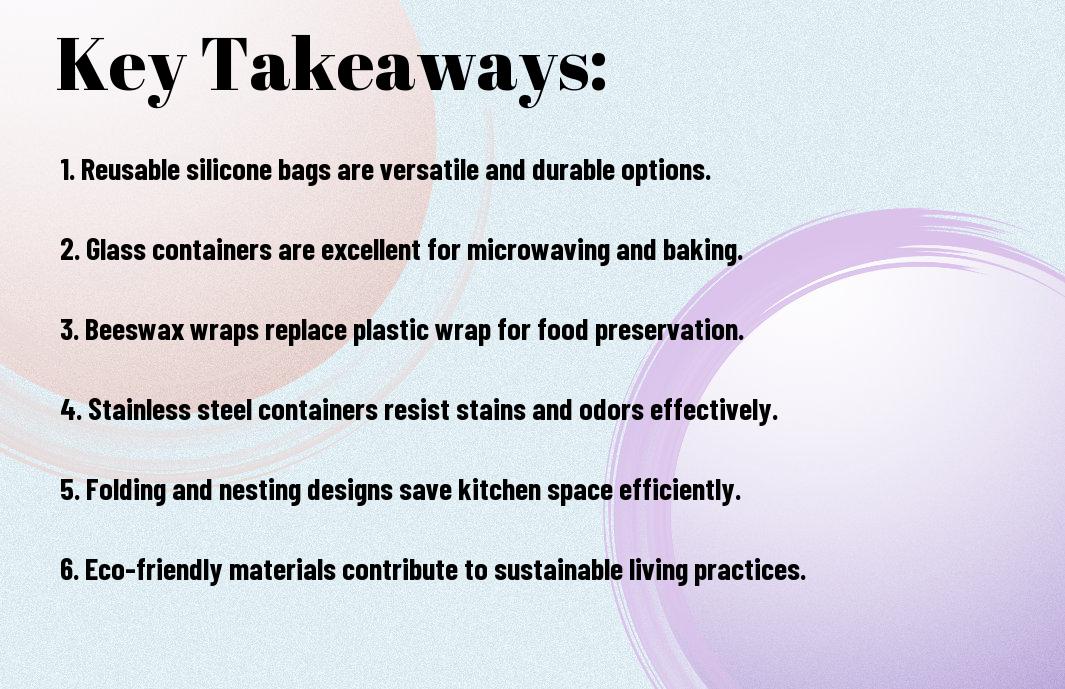 Key Takeaways:

1. Reusable silicone bags are versatile and durable options.

2. Glass containers are excellent for microwaving and baking.

3. Beeswax wraps replace plastic wrap for food preservation.

4. Stainless steel containers resist stains and odors effectively.

5. Folding and nesting designs save kitchen space efficiently.

6. Eco-friendly materials contribute to sustainable living practices.